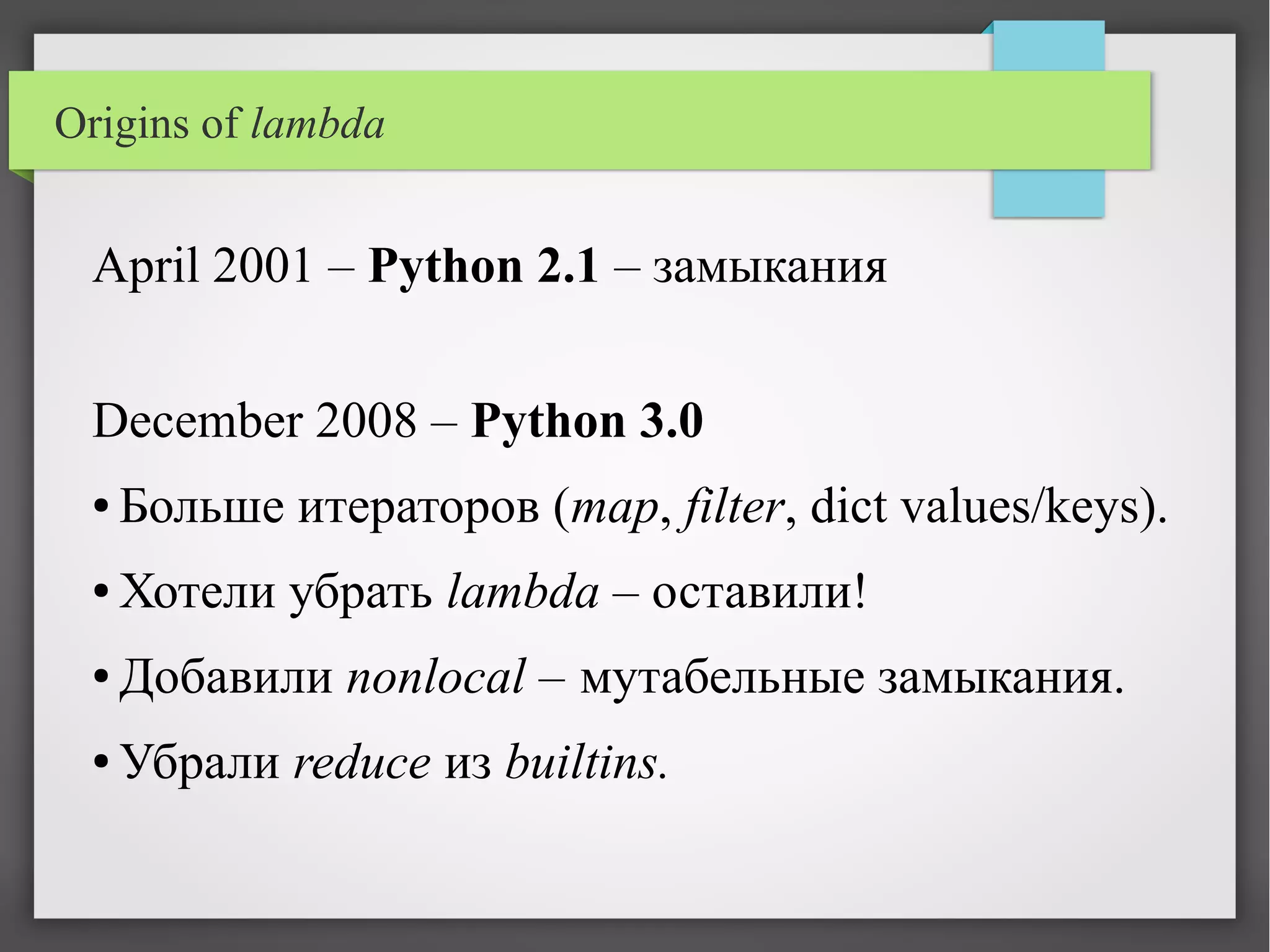 Origins of lambda

April 2001 – Python 2.1 – замыкания

December 2008 – Python 3.0

• Больше итераторов (map, filter, dict values/keys).

• Хотели убрать lambda – оставили!

• Добавили nonlocal – мутабельные замыкания.

• Убрали reduce из builtins.